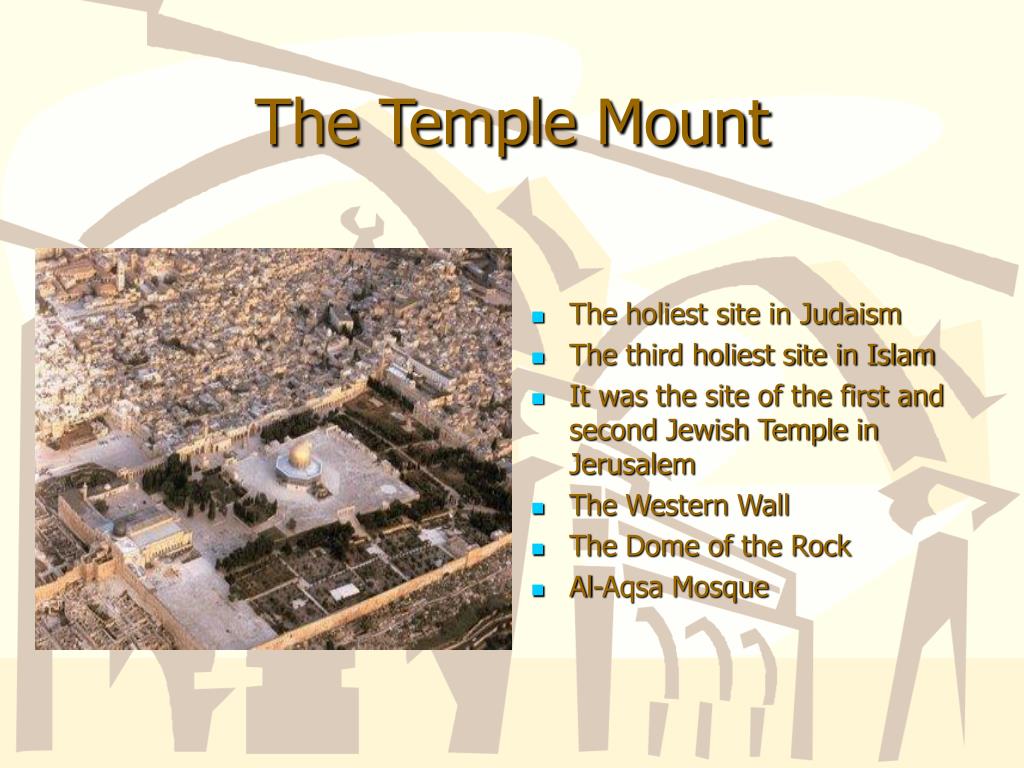 The Temple Mount

- The holiest site in Judaism
- The third holiest site in Islam
- It was the site of the first and second Jewish Temple in Jerusalem
- The Western Wall
- The Dome of the Rock
- Al-Aqsa Mosque